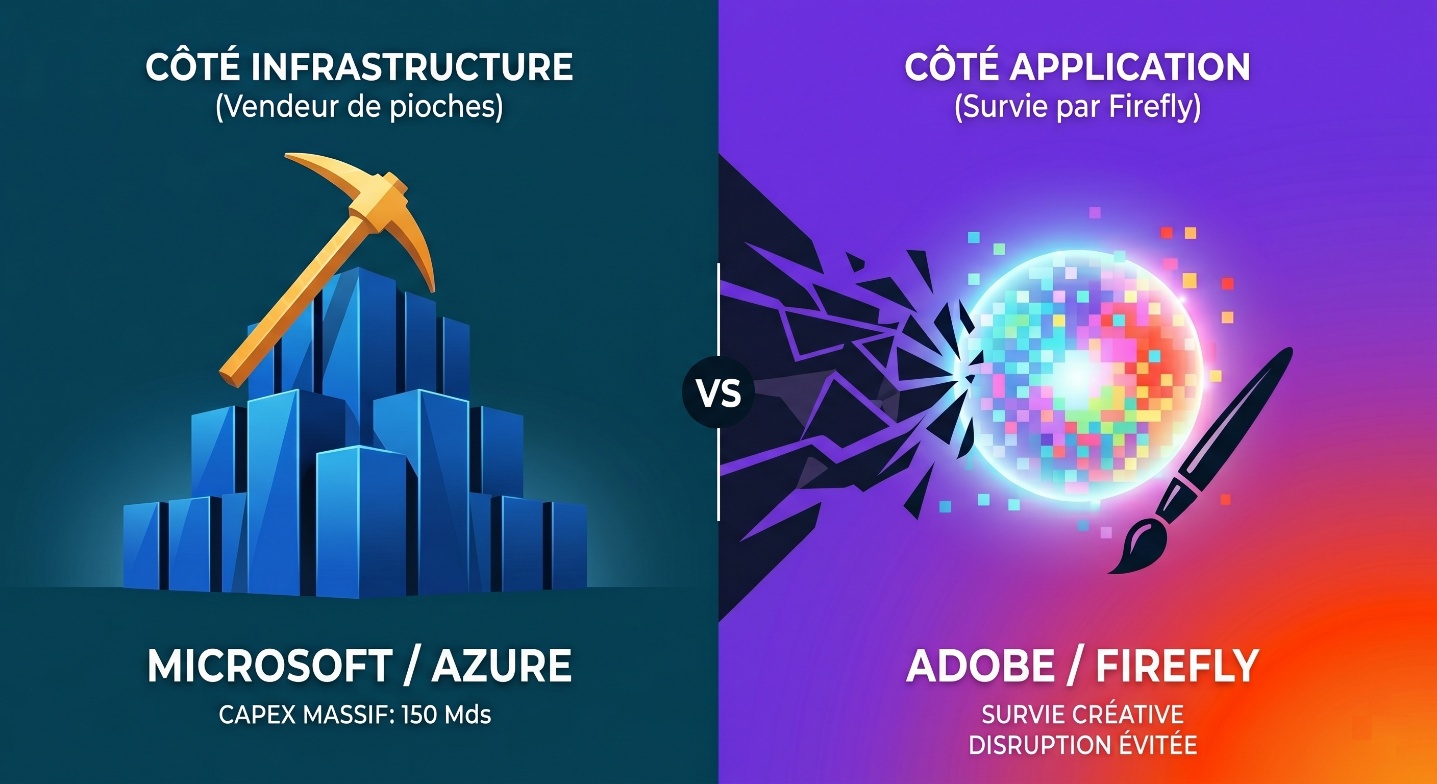 CÔTÉ INFRASTRUCTURE
(Vendeur de pioches)

MICROSOFT / AZURE
CAPEX MASSIF: 150 Mds

VS

CÔTÉ APPLICATION
(Survie par Firefly)

ADOBE / FIREFLY
SURVIE CRÉATIVE
DISRUPTION ÉVITÉE